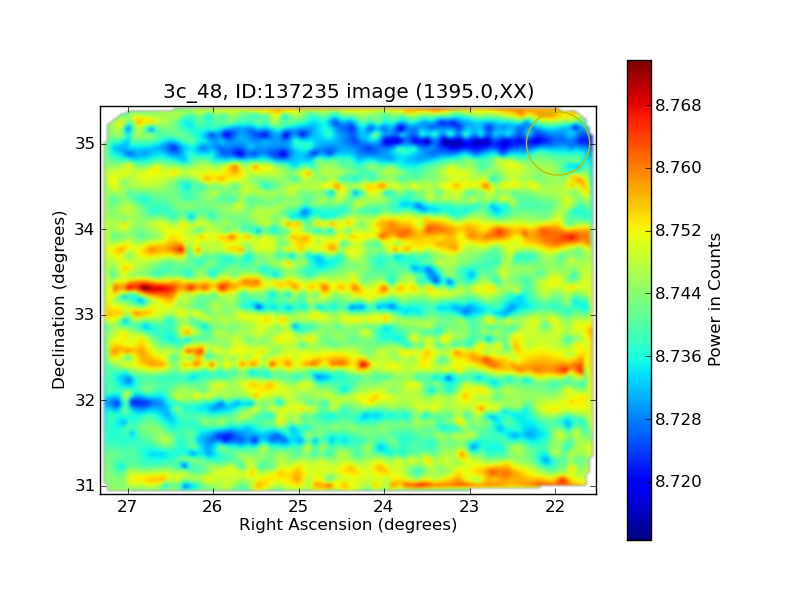 3c_48, ID:137235 image (1395.0,XX)

Declination (degrees)

35
34
33
32
31

27
26
25
24
23
22

Right Ascension (degrees)

8.768
8.760
8.752
8.744
8.736
8.728
8.720

Power in Counts